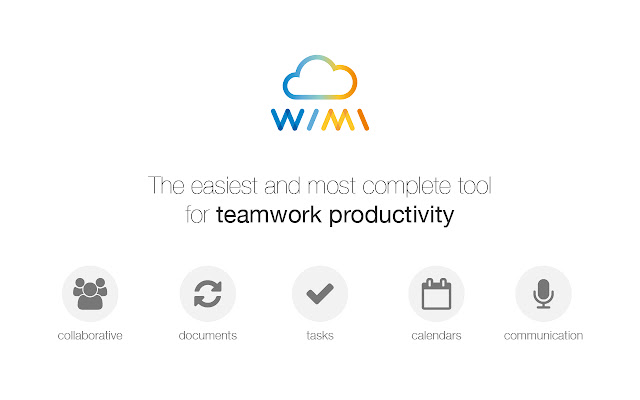 WIMI

The easiest and most complete tool for teamwork productivity

collaborative

documents

tasks

calendars

communication